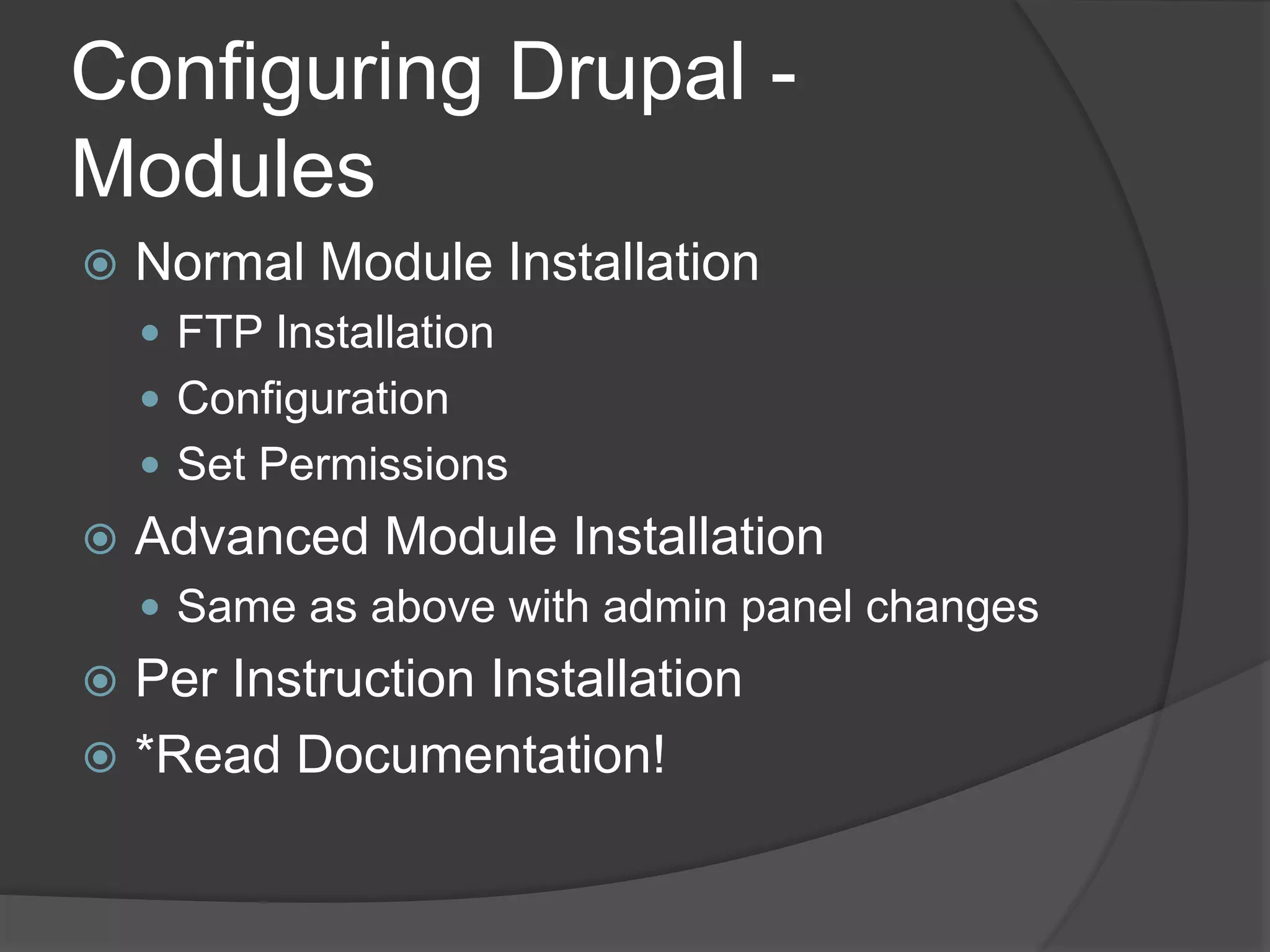 Configuring Drupal - Modules

Normal Module Installation

FTP Installation

Configuration

Set Permissions

Advanced Module Installation

Same as above with admin panel changes

Per Instruction Installation

*Read Documentation!